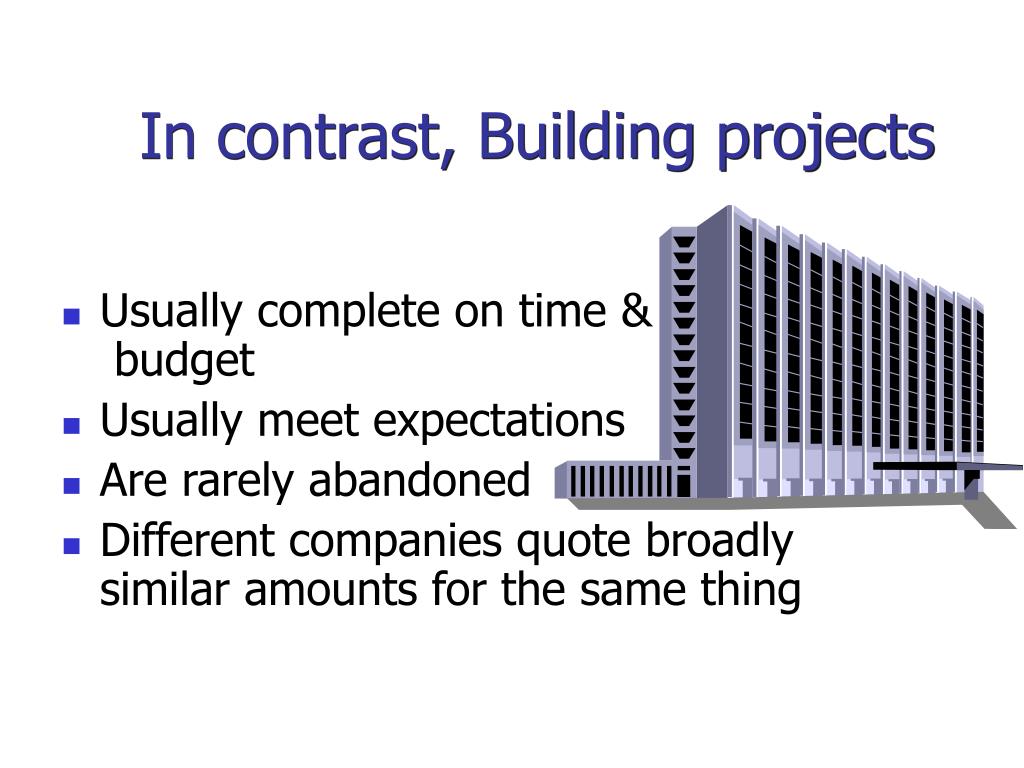 In contrast, Building projects

- Usually complete on time & budget
- Usually meet expectations
- Are rarely abandoned
- Different companies quote broadly similar amounts for the same thing